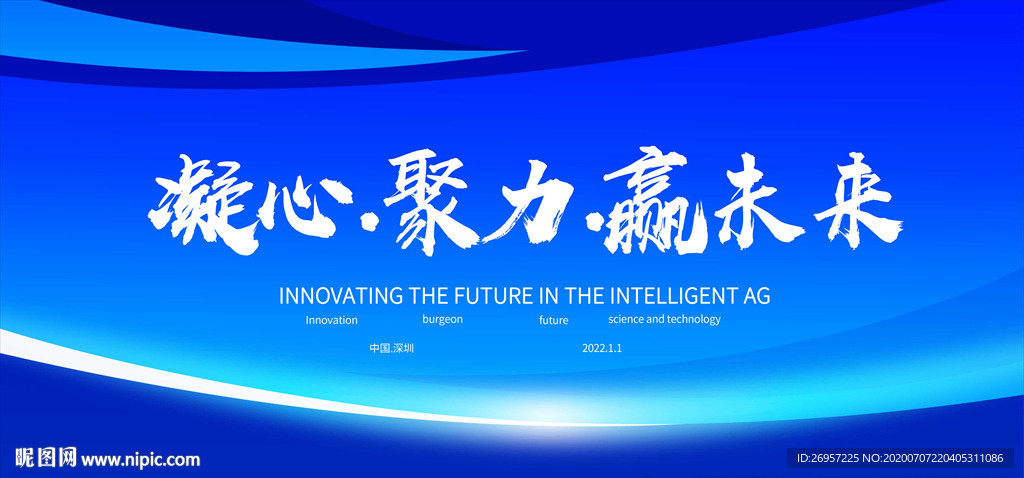 凝心·聚力·赢未来

INNOVATING THE FUTURE IN THE INTELLIGENT AG

Innovation burgeon future science and technology

中国.深圳 2022.1.1

昵图网 www.nipic.com

ID:26957225 NO:20200707220405311086